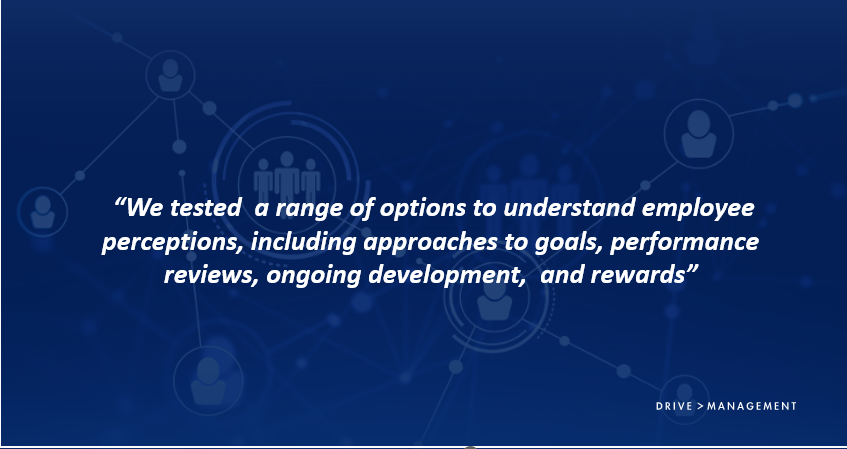 “We tested  a range of options to understand employee perceptions, including approaches to goals, performance reviews, ongoing development,  and rewards”

DRIVE > MANAGEMENT